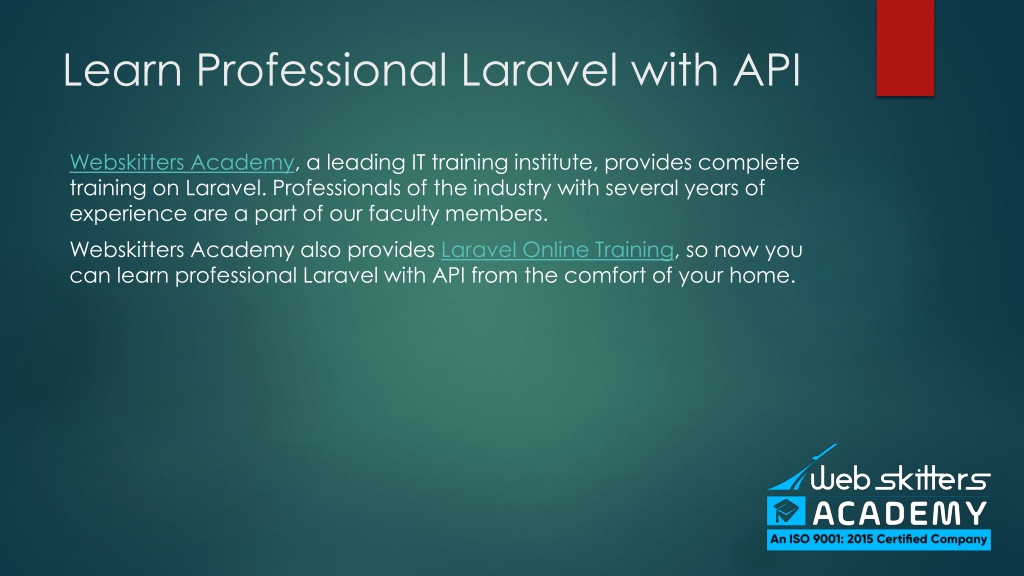 Learn Professional Laravel with API

Webskitters Academy, a leading IT training institute, provides complete training on Laravel. Professionals of the industry with several years of experience are a part of our faculty members.

Webskitters Academy also provides Laravel Online Training, so now you can learn professional Laravel with API from the comfort of your home.

Web skitters
ACADEMY
An ISO 9001: 2015 Certified Company